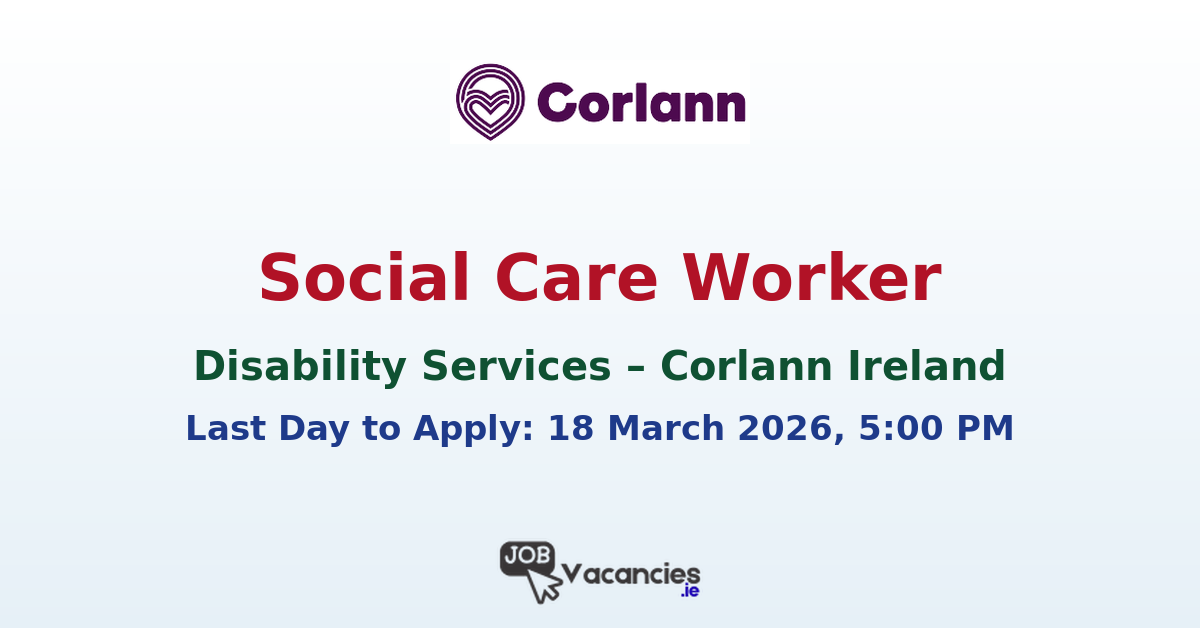 Corlann

Social Care Worker

Disability Services – Corlann Ireland

Last Day to Apply: 18 March 2026, 5:00 PM

JOB Vacancies .ie